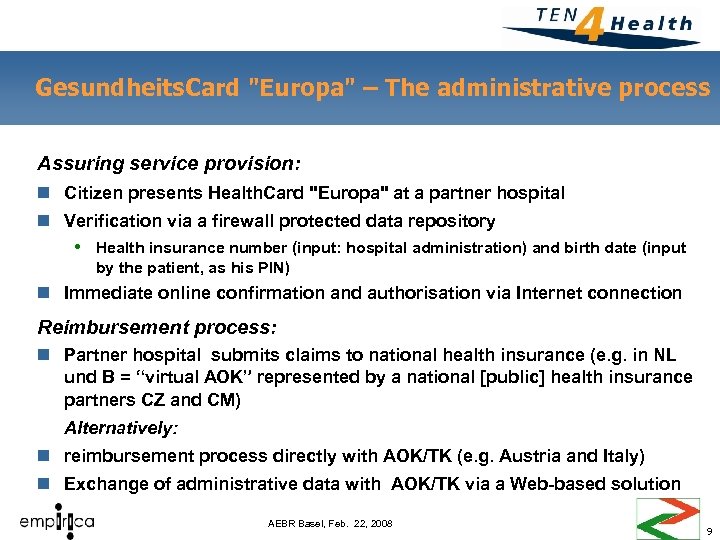 TEN 4 Health

GesundheitsCard "Europa" – The administrative process

Assuring service provision:

Citizen presents HealthCard "Europa" at a partner hospital

Verification via a firewall protected data repository

• Health insurance number (input: hospital administration) and birth date (input by the patient, as his PIN)

Immediate online confirmation and authorisation via Internet connection

Reimbursement process:

Partner hospital submits claims to national health insurance (e.g. in NL und B = "virtual AOK" represented by a national [public] health insurance partners CZ and CM)

Alternatively:

reimbursement process directly with AOK/TK (e.g. Austria and Italy)

Exchange of administrative data with AOK/TK via a Web-based solution

empirica

AEBR Basel, Feb. 22, 2008

9